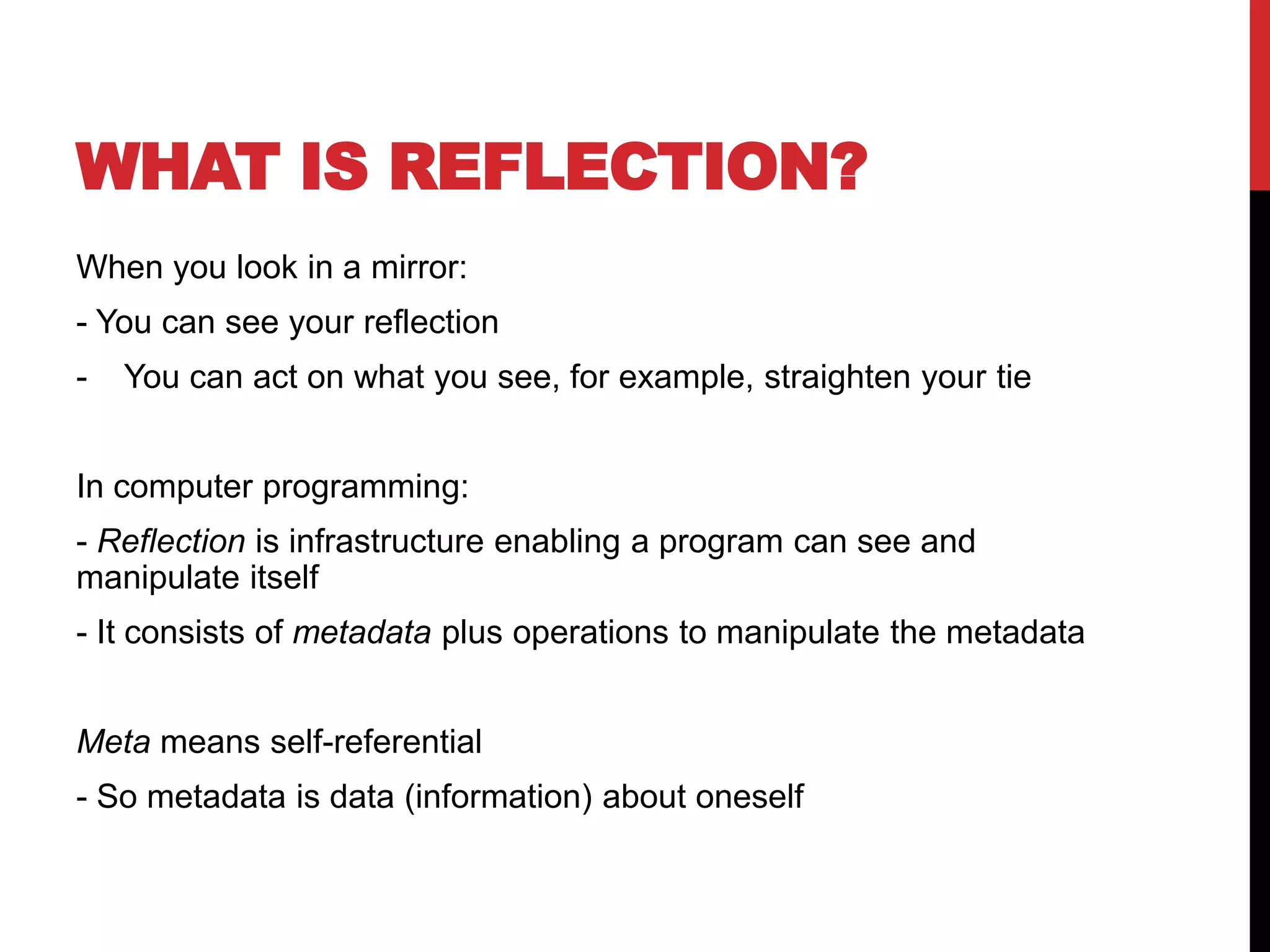 WHAT IS REFLECTION?

When you look in a mirror:

- You can see your reflection

- You can act on what you see, for example, straighten your tie

In computer programming:

- Reflection is infrastructure enabling a program can see and manipulate itself

- It consists of metadata plus operations to manipulate the metadata

Meta means self-referential

- So metadata is data (information) about oneself